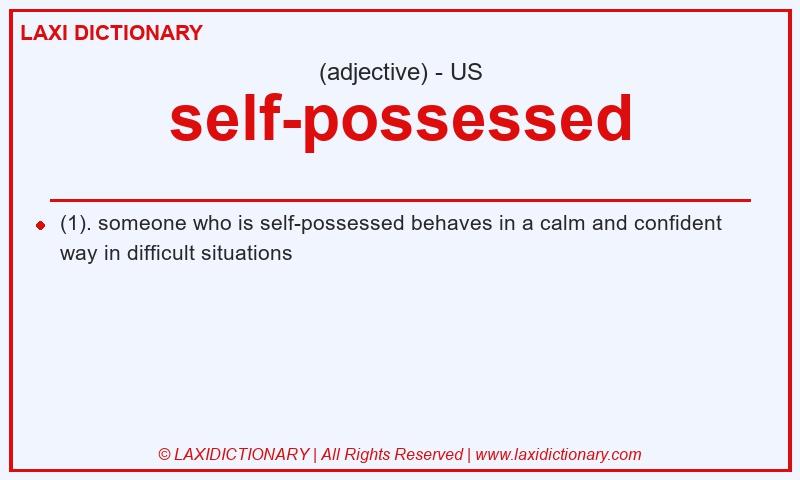 LAXI DICTIONARY

(adjective) - US

self-possessed

(1). someone who is self-possessed behaves in a calm and confident way in difficult situations

© LAXIDICTIONARY | All Rights Reserved | www.laxidictionary.com